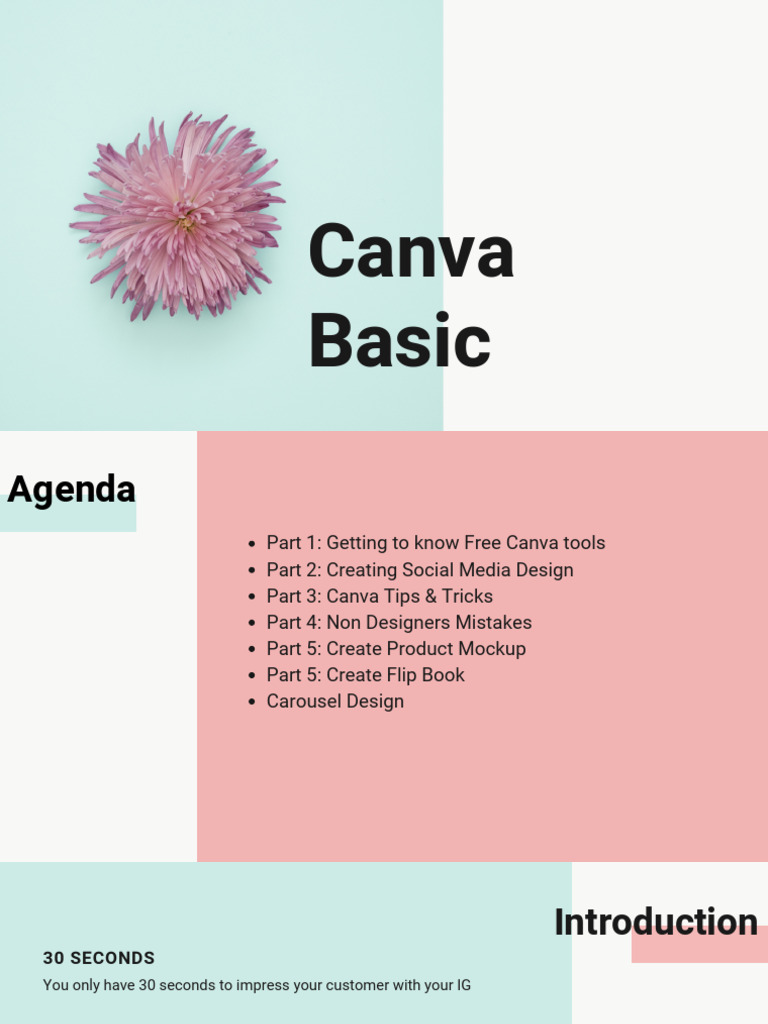 Canva Basic

Agenda

- Part 1: Getting to know Free Canva tools
- Part 2: Creating Social Media Design
- Part 3: Canva Tips & Tricks
- Part 4: Non Designers Mistakes
- Part 5: Create Product Mockup
- Part 5: Create Flip Book
- Carousel Design

Introduction

30 SECONDS

You only have 30 seconds to impress your customer with your IG